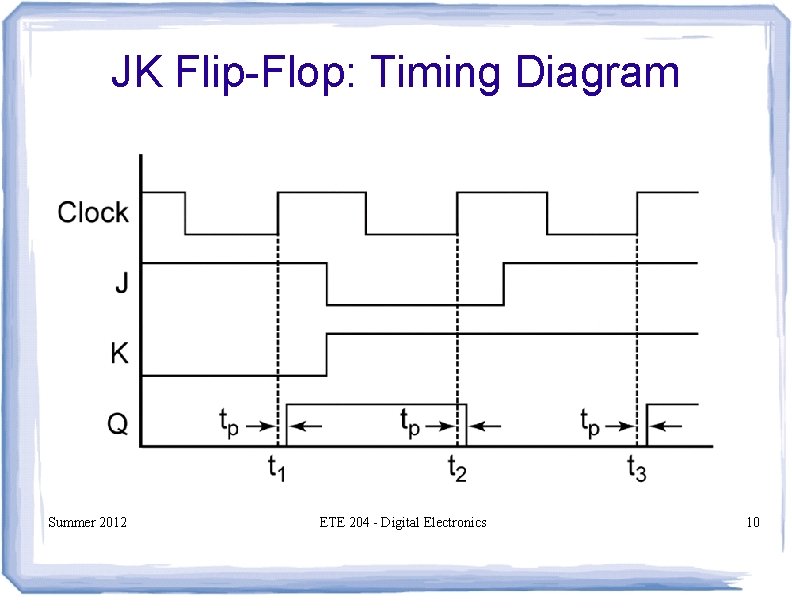 JK Flip-Flop: Timing Diagram

Clock

J

K

Q

$t_p$

$t_p$

$t_p$

$t_1$

$t_2$

$t_3$

Summer 2012

ETE 204 - Digital Electronics

10